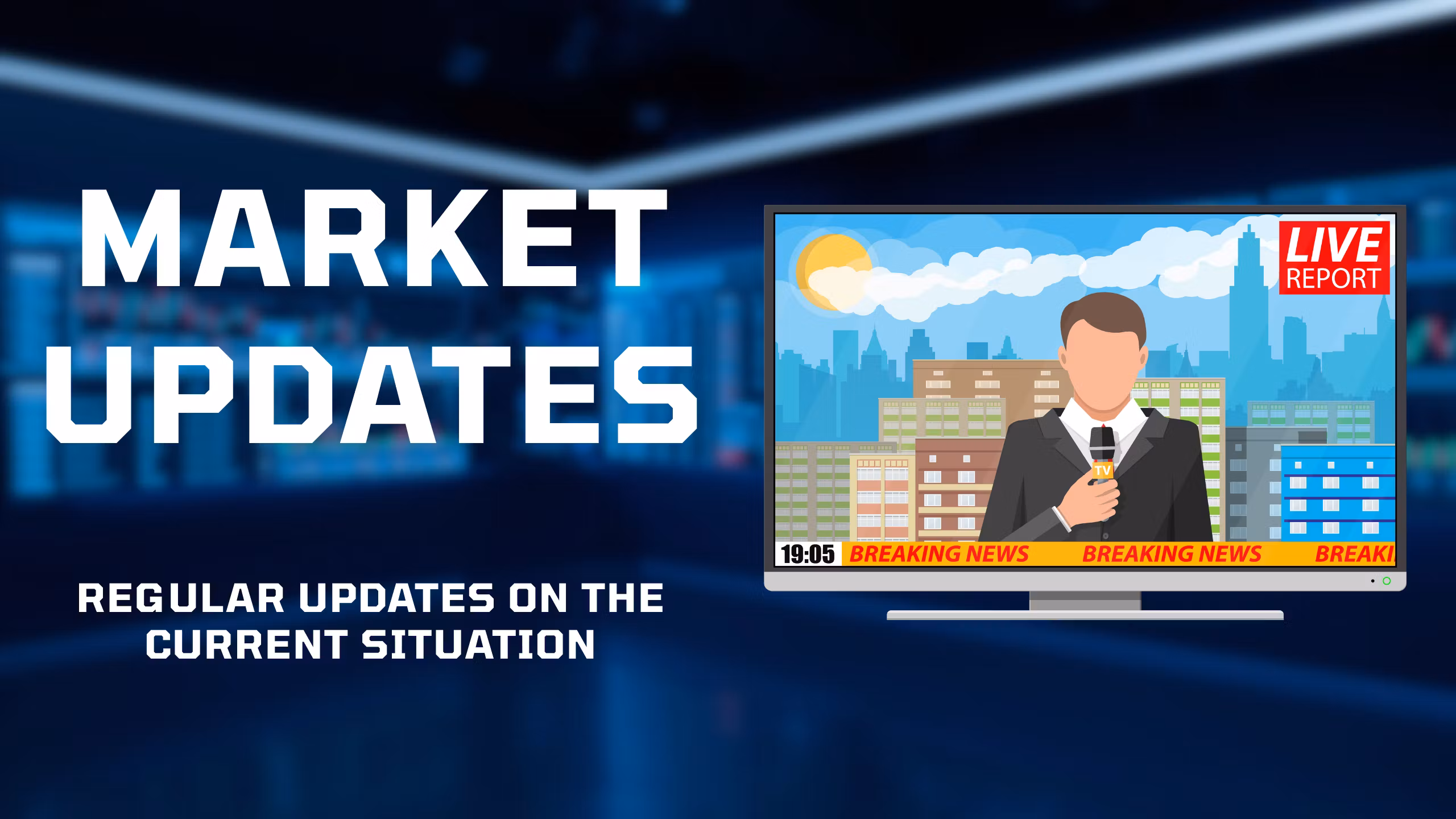 MARKET UPDATES

REGULAR UPDATES ON THE CURRENT SITUATION

LIVE REPORT

TV

19:05 BREAKING NEWS BREAKING NEWS BREAKI